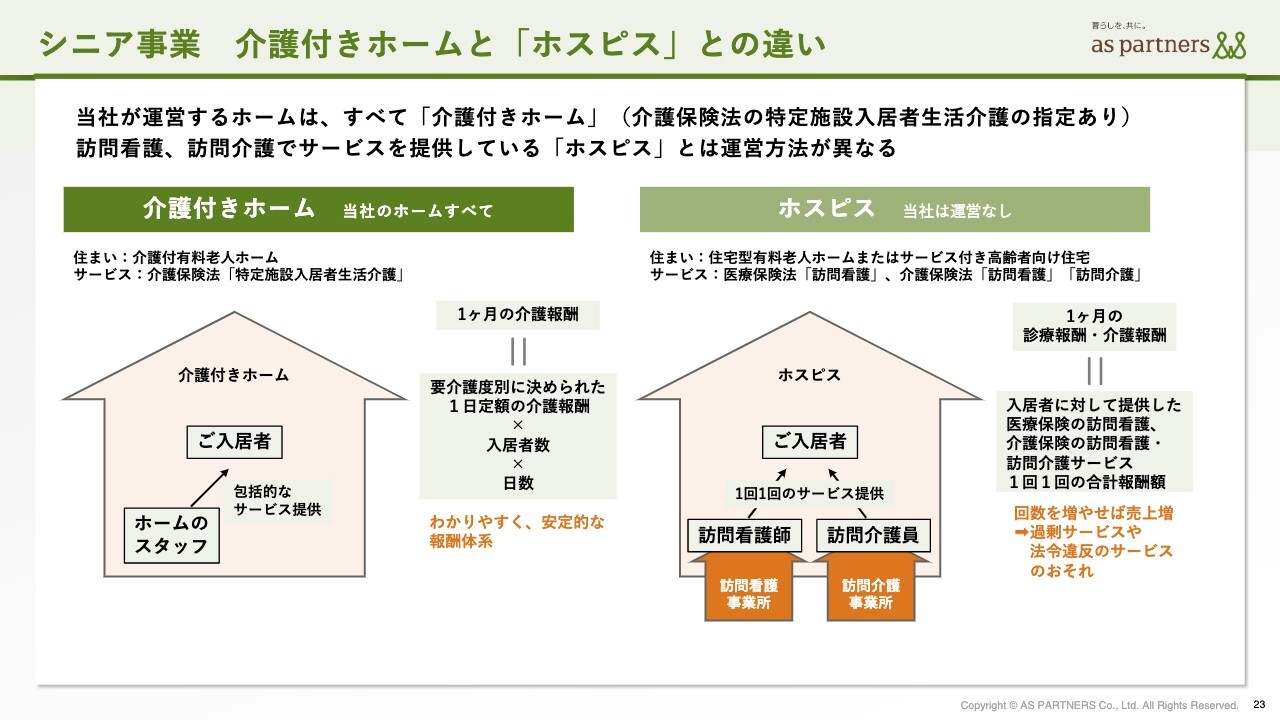 シニア事業　介護付きホームと「ホスピス」との違い

暮らしを、共に。
as partners

当社が運営するホームは、すべて「介護付きホーム」（介護保険法の特定施設入居者生活介護の指定あり）
訪問看護、訪問介護でサービスを提供している「ホスピス」とは運営方法が異なる

介護付きホーム　当社のホームすべて

住まい：介護付有料老人ホーム
サービス：介護保険法「特定施設入居者生活介護」

介護付きホーム

ご入居者

包括的な
サービス提供

ホームの
スタッフ

1ヶ月の介護報酬

||

要介護度別に決められた
1日定額の介護報酬
×
入居者数
×
日数

わかりやすく、安定的な
報酬体系

ホスピス　当社は運営なし

住まい：住宅型有料老人ホームまたはサービス付き高齢者向け住宅
サービス：医療保険法「訪問看護」、介護保険法「訪問看護」「訪問介護」

ホスピス

ご入居者

1回1回のサービス提供

訪問看護師

訪問介護員

訪問看護
事業所

訪問介護
事業所

1ヶ月の
診療報酬・介護報酬

||

入居者に対して提供した
医療保険の訪問看護、
介護保険の訪問看護・
訪問介護サービス
1回1回の合計報酬額

回数を増やせば売上増
➡過剰サービスや
法令違反のサービス
のおそれ

Copyright © AS PARTNERS Co., Ltd. All Rights Reserved.　23